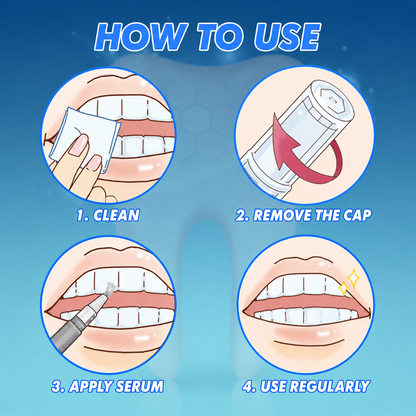 HOW TO USE

1. CLEAN

2. REMOVE THE CAP

3. APPLY SERUM

4. USE REGULARLY